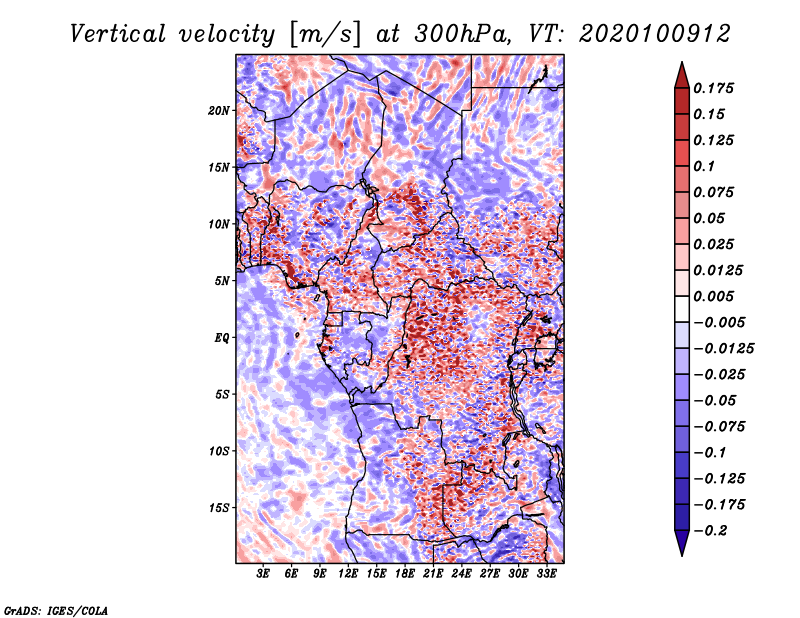 Vertical velocity [m/s] at 300hPa, VT: 2020100912

20N
15N
10N
5N
EQ
5S
10S
15S

3E 6E 9E 12E 15E 18E 21E 24E 27E 30E 33E

0.175
0.15
0.125
0.1
0.075
0.05
0.025
0.0125
0.005
−0.005
−0.0125
−0.025
−0.05
−0.075
−0.1
−0.125
−0.175
−0.2

GrADS: IGES/COLA